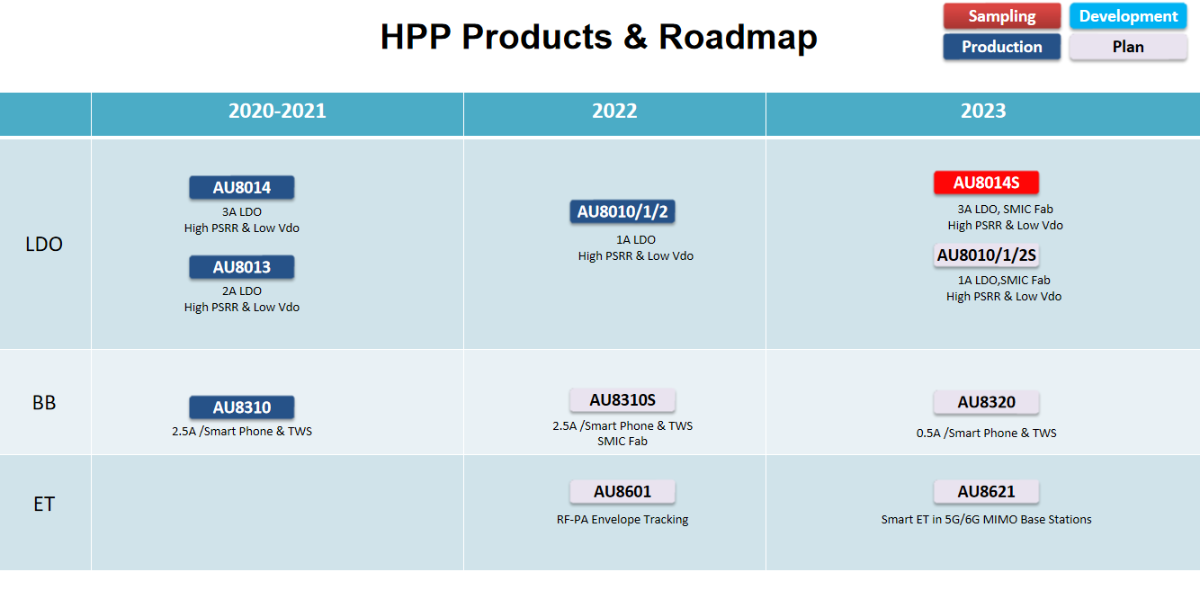 HPP Products & Roadmap

Sampling
Development
Production
Plan

| | 2020-2021 | 2022 | 2023 |
|---|---|---|---|
| LDO | AU8014 3A LDO High PSRR & Low Vdo AU8013 2A LDO High PSRR & Low Vdo | AU8010/1/2 1A LDO High PSRR & Low Vdo | AU8014S 3A LDO, SMIC Fab High PSRR & Low Vdo AU8010/1/2S 1A LDO,SMIC Fab High PSRR & Low Vdo |
| BB | AU8310 2.5A /Smart Phone & TWS | AU8310S 2.5A /Smart Phone & TWS SMIC Fab | AU8320 0.5A /Smart Phone & TWS |
| ET | | AU8601 RF-PA Envelope Tracking | AU8621 Smart ET in 5G/6G MIMO Base Stations |